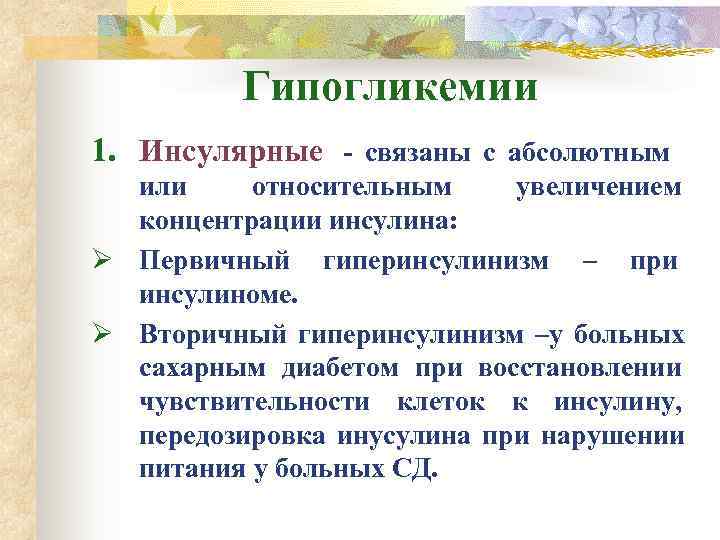 Гипогликемии

1. Инсулярные - связаны с абсолютным или относительным увеличением концентрации инсулина:

➢ Первичный гиперинсулинизм – при инсулиноме.

➢ Вторичный гиперинсулинизм –у больных сахарным диабетом при восстановлении чувствительности клеток к инсулину, передозировка инусулина при нарушении питания у больных СД.